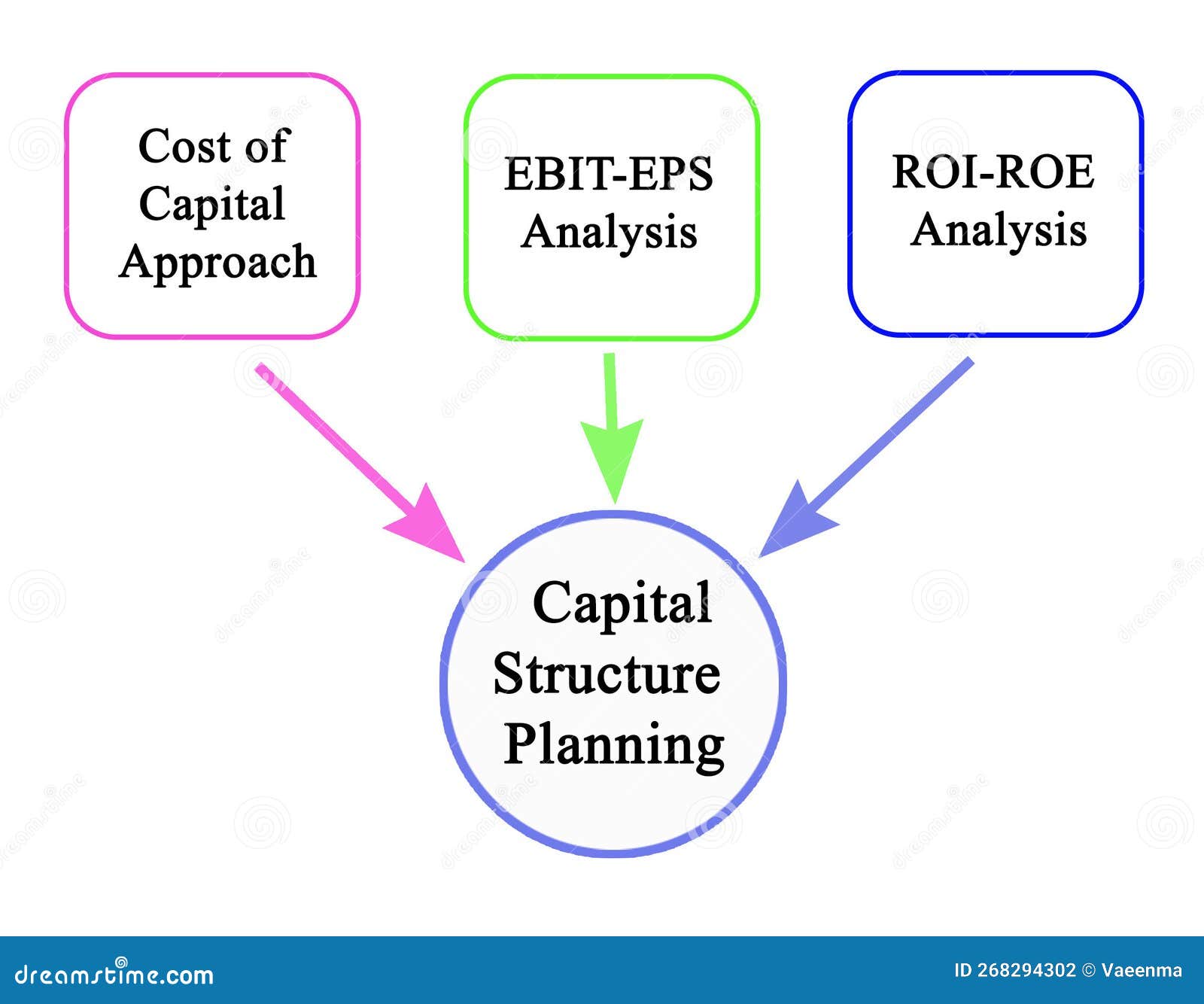 Cost of Capital Approach

EBIT-EPS Analysis

ROI-ROE Analysis

Capital Structure Planning

dreamstime.com

ID 268294302 © Vaeenma